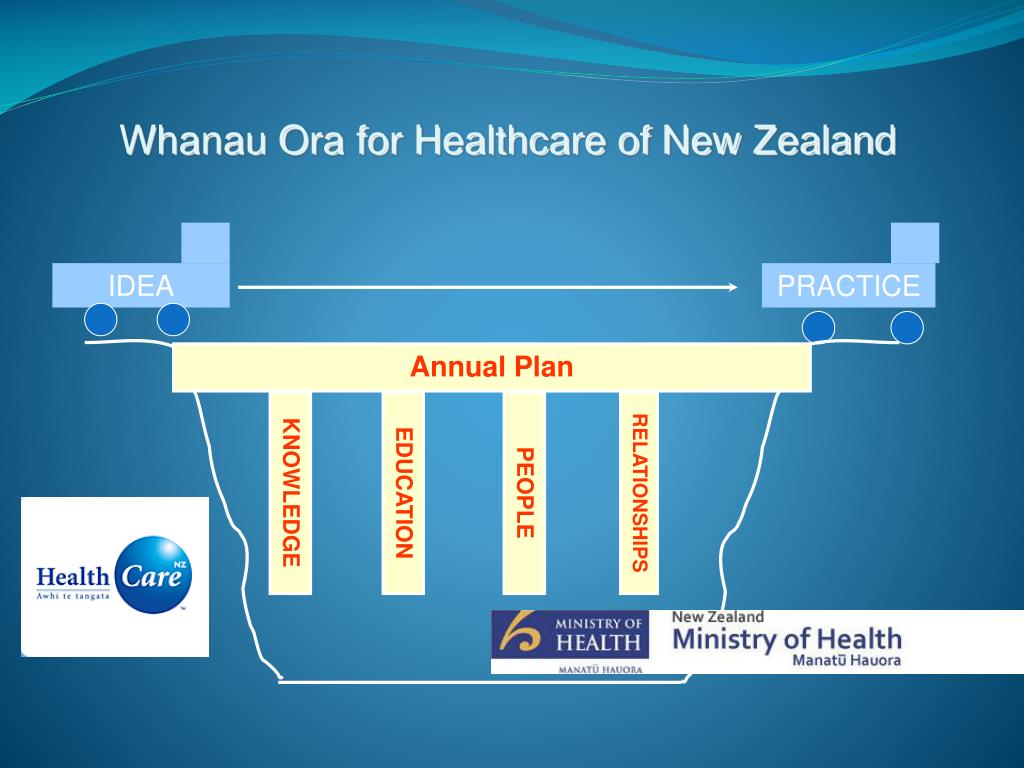 Whanau Ora for Healthcare of New Zealand

IDEA

PRACTICE

Annual Plan

KNOWLEDGE

EDUCATION

PEOPLE

RELATIONSHIPS

Health Care NZ
Awhi te tangata

MINISTRY OF HEALTH
MANATŪ HAUORA

New Zealand
Ministry of Health
Manatū Hauora